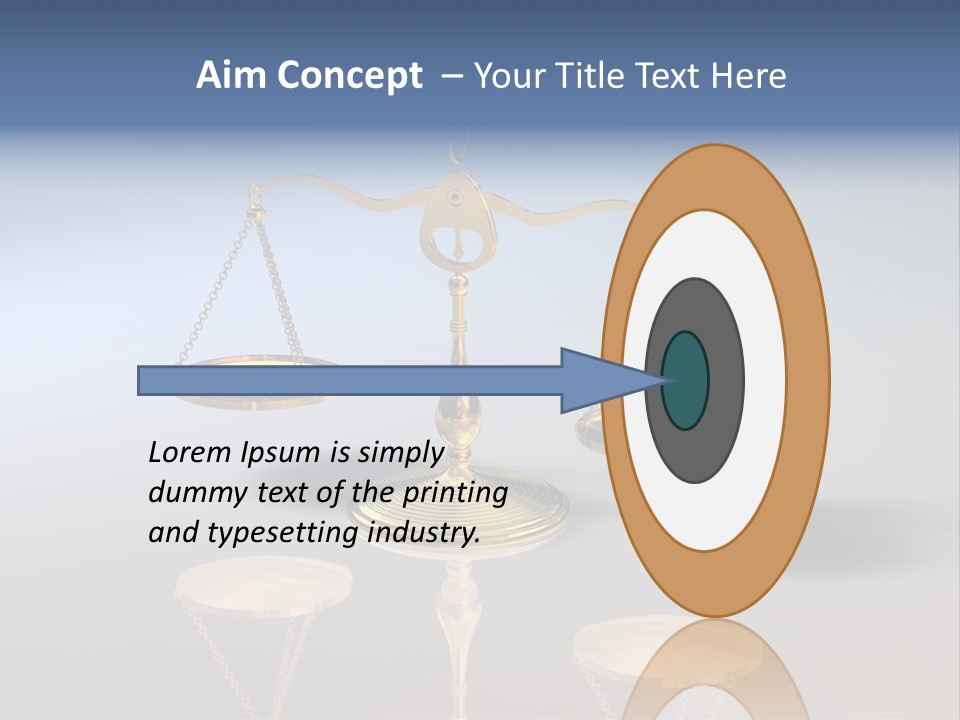 Aim Concept – Your Title Text Here

Lorem Ipsum is simply dummy text of the printing and typesetting industry.